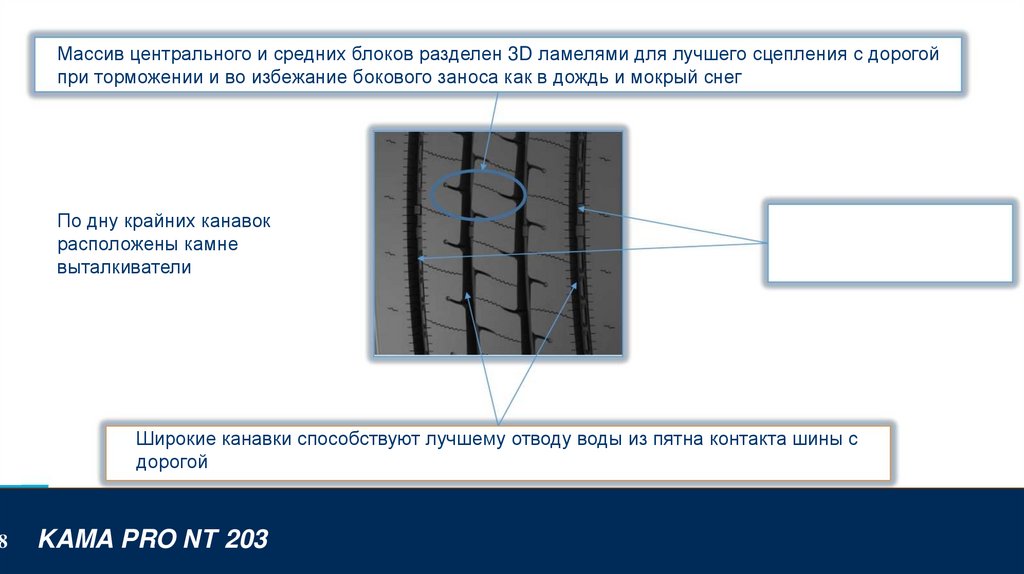 Массив центрального и средних блоков разделен 3D ламелями для лучшего сцепления с дорогой при торможении и во избежание бокового заноса как в дождь и мокрый снег

По дну крайних канавок расположены камне выталкиватели

Широкие канавки способствуют лучшему отводу воды из пятна контакта шины с дорогой

8

KAMA PRO NT 203